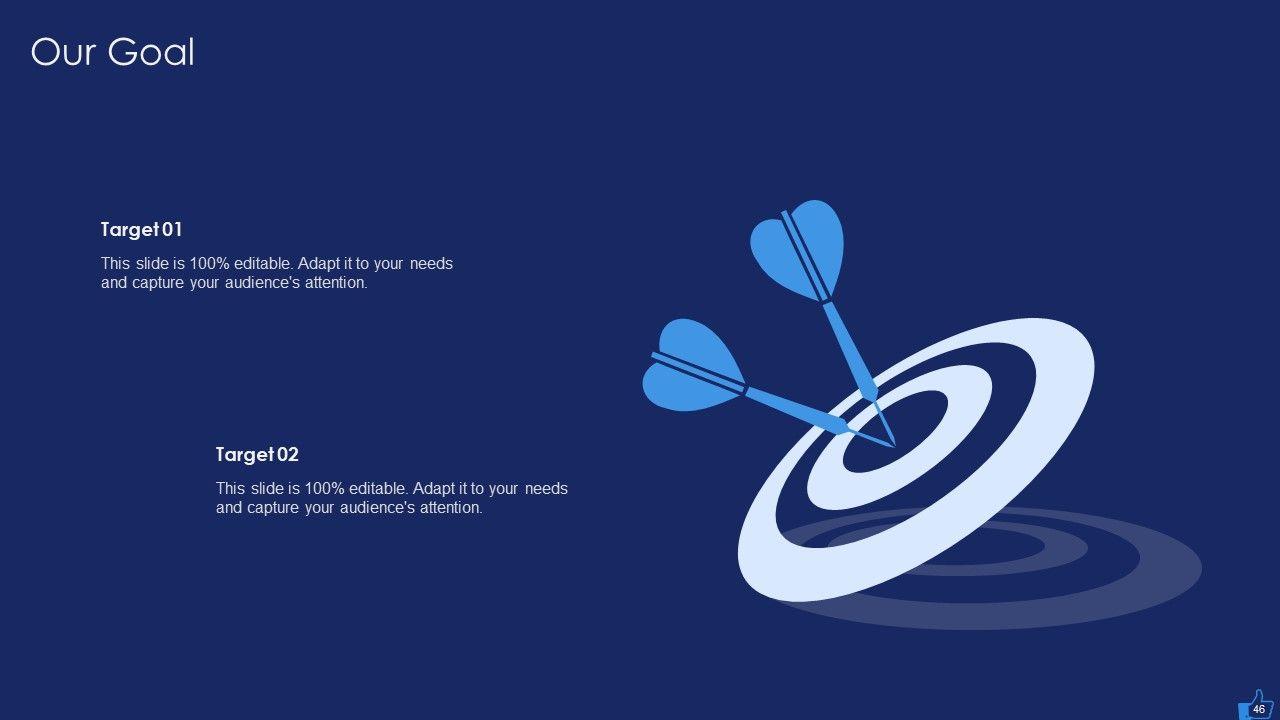 Our Goal

Target 01

This slide is 100% editable. Adapt it to your needs and capture your audience's attention.

Target 02

This slide is 100% editable. Adapt it to your needs and capture your audience's attention.

46